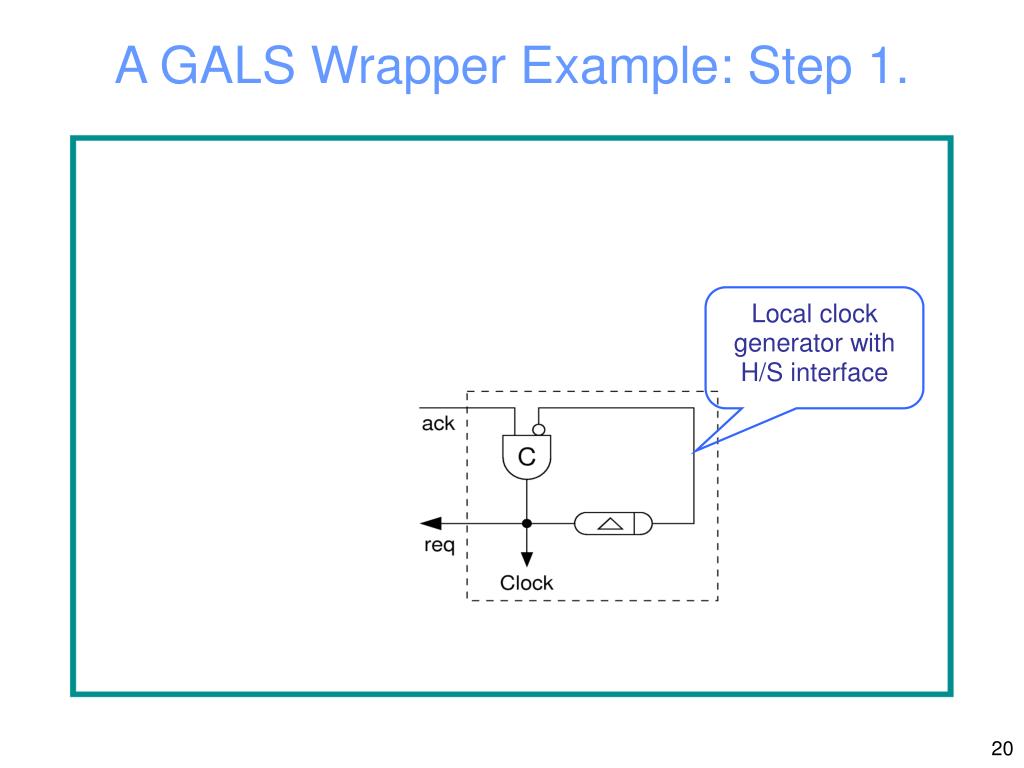 A GALS Wrapper Example: Step 1.

Local clock generator with H/S interface

ack

C

req

Clock

20